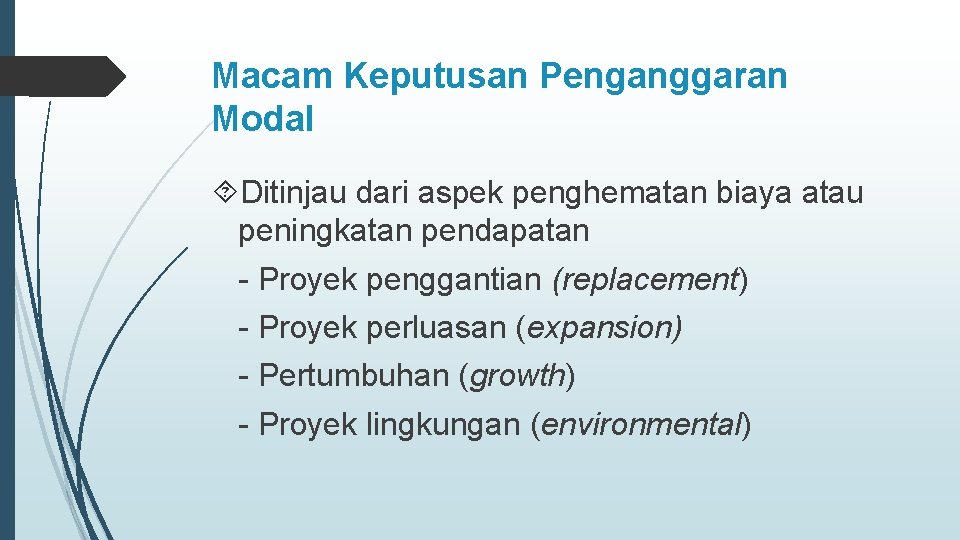 Macam Keputusan Penganggaran Modal

Ditinjau dari aspek penghematan biaya atau peningkatan pendapatan

- Proyek penggantian (replacement)

- Proyek perluasan (expansion)

- Pertumbuhan (growth)

- Proyek lingkungan (environmental)